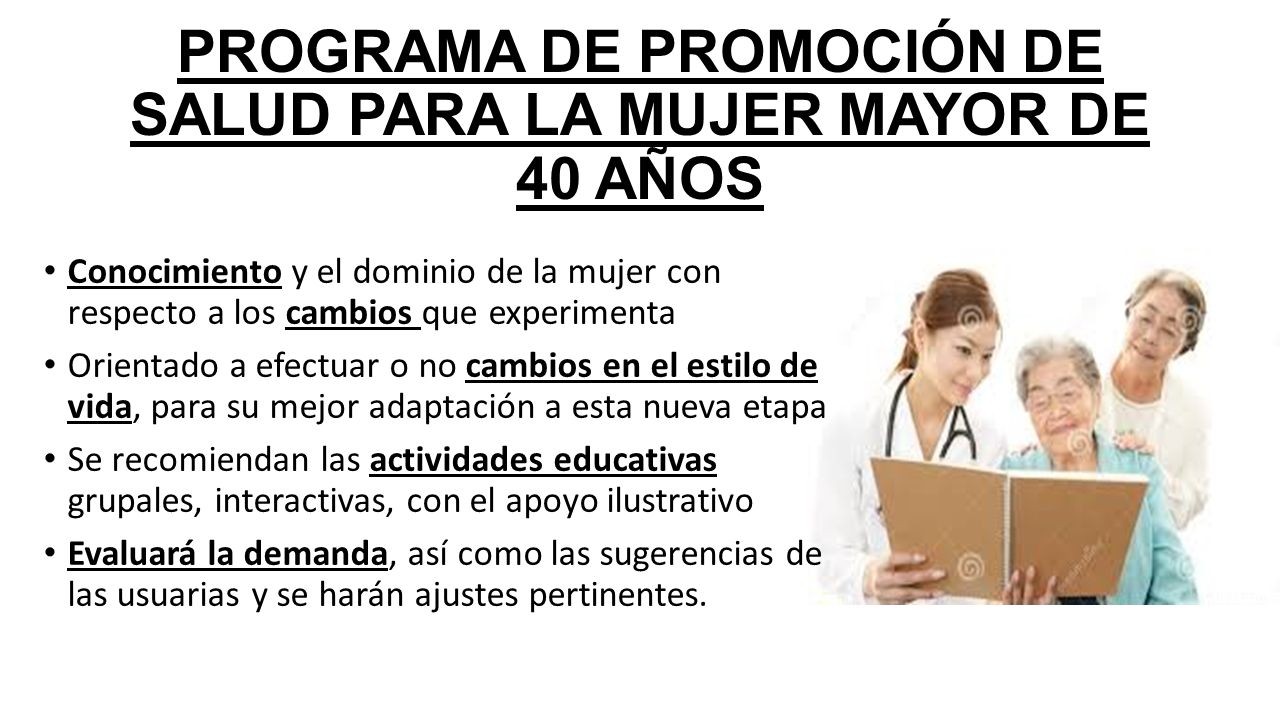 PROGRAMA DE PROMOCIÓN DE SALUD PARA LA MUJER MAYOR DE 40 AÑOS

• Conocimiento y el dominio de la mujer con respecto a los cambios que experimenta

• Orientado a efectuar o no cambios en el estilo de vida, para su mejor adaptación a esta nueva etapa

• Se recomiendan las actividades educativas grupales, interactivas, con el apoyo ilustrativo

• Evaluará la demanda, así como las sugerencias de las usuarias y se harán ajustes pertinentes.